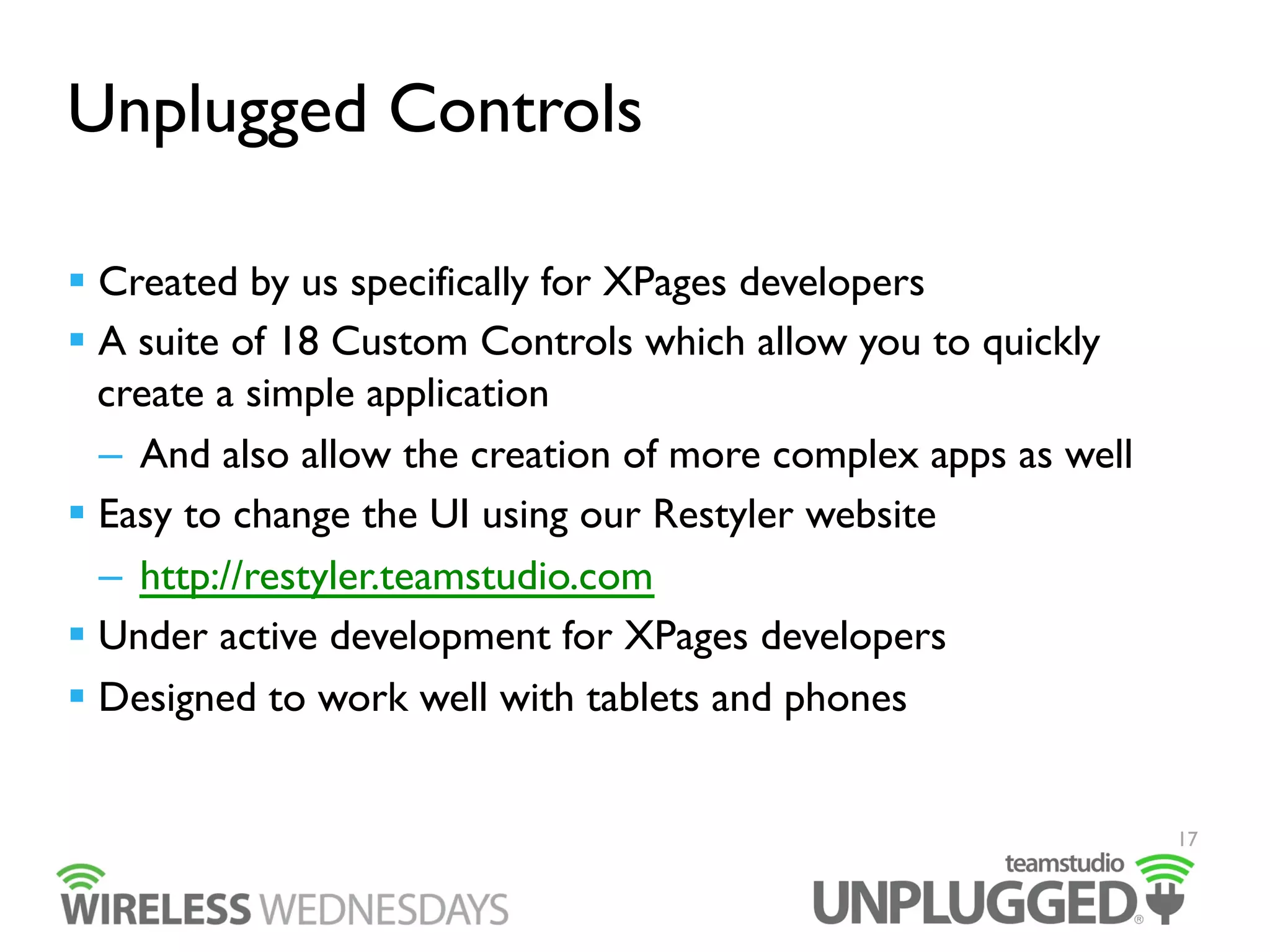 Unplugged Controls

▪ Created by us specifically for XPages developers
▪ A suite of 18 Custom Controls which allow you to quickly create a simple application
– And also allow the creation of more complex apps as well
▪ Easy to change the UI using our Restyler website
– http://restyler.teamstudio.com
▪ Under active development for XPages developers
▪ Designed to work well with tablets and phones

17

WIRELESS WEDNESDAYS

teamstudio UNPLUGGED®